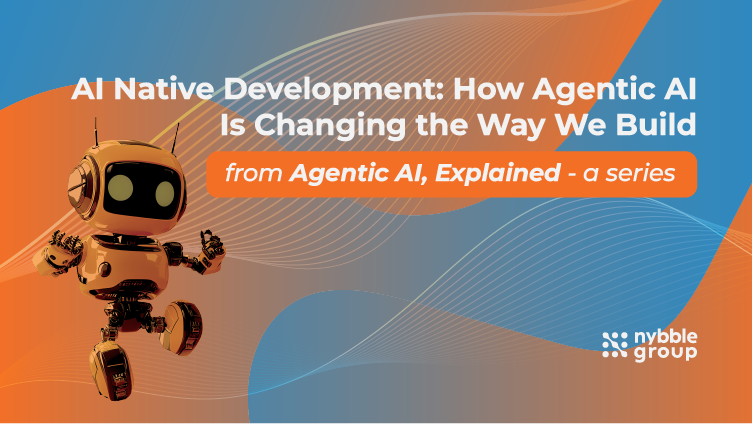 AI Native Development: How Agentic AI Is Changing the Way We Build

from Agentic AI, Explained - a series

nybble group